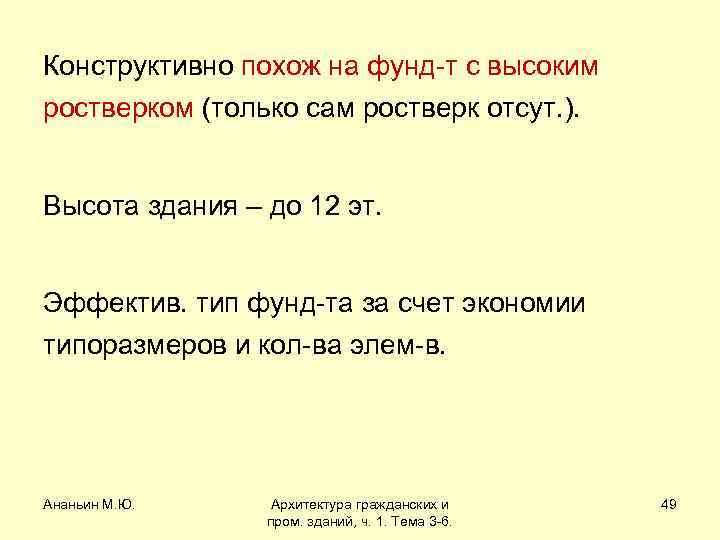 Конструктивно похож на фунд-т с высоким ростверком (только сам ростверк отсут.).

Высота здания – до 12 эт.

Эффектив. тип фунд-та за счет экономии типоразмеров и кол-ва элем-в.

Ананьин М.Ю.

Архитектура гражданских и пром. зданий, ч. 1. Тема 3-6.

49